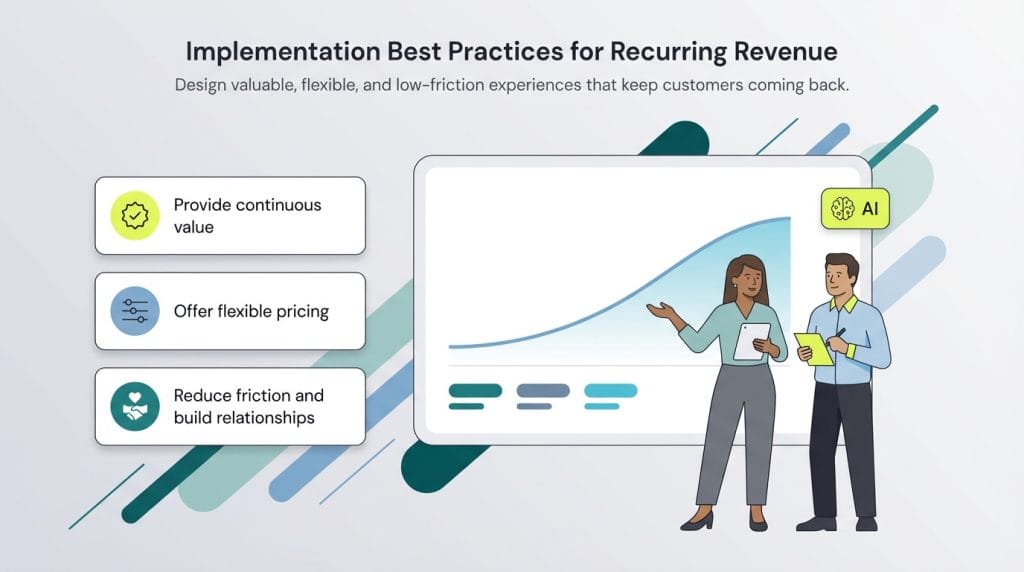 Implementation Best Practices for Recurring Revenue
Design valuable, flexible, and low-friction experiences that keep customers coming back.

Provide continuous value

Offer flexible pricing

Reduce friction and build relationships

AI